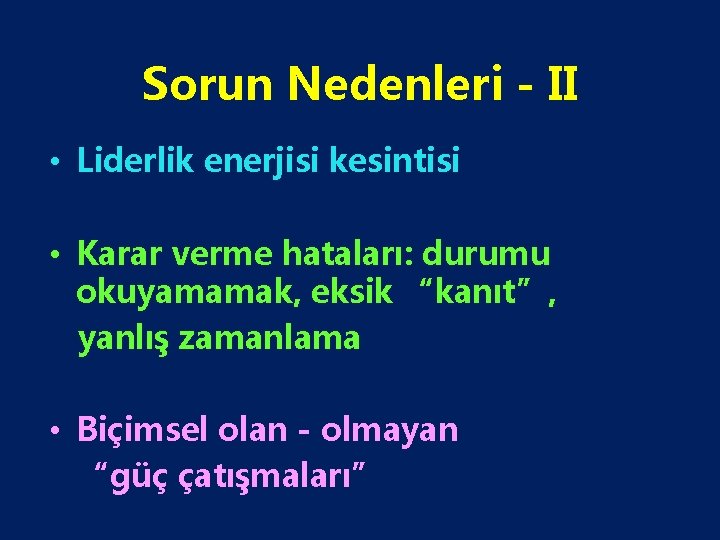 Sorun Nedenleri - II

• Liderlik enerjisi kesintisi

• Karar verme hataları: durumu okuyamamak, eksik “kanıt”, yanlış zamanlama

• Biçimsel olan - olmayan “güç çatışmaları”